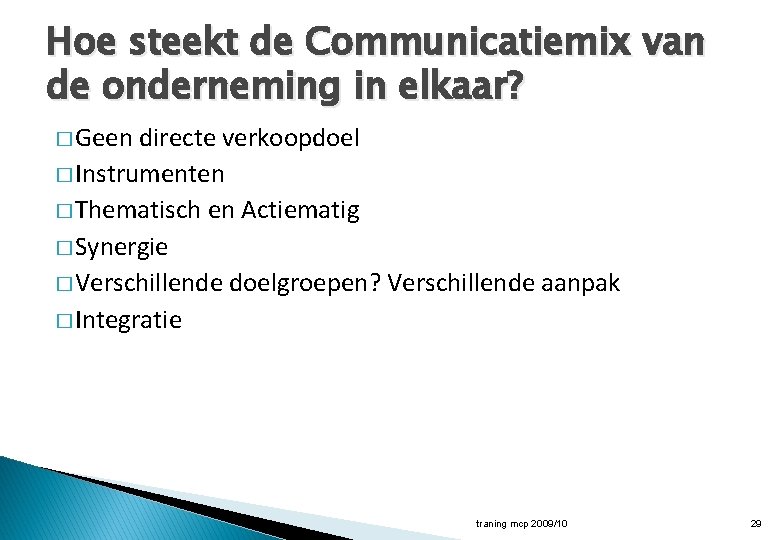 Hoe steekt de Communicatiemix van de onderneming in elkaar?

□ Geen directe verkoopdoel
□ Instrumenten
□ Thematisch en Actiematig
□ Synergie
□ Verschillende doelgroepen? Verschillende aanpak
□ Integratie

traning mcp 2009/10

29